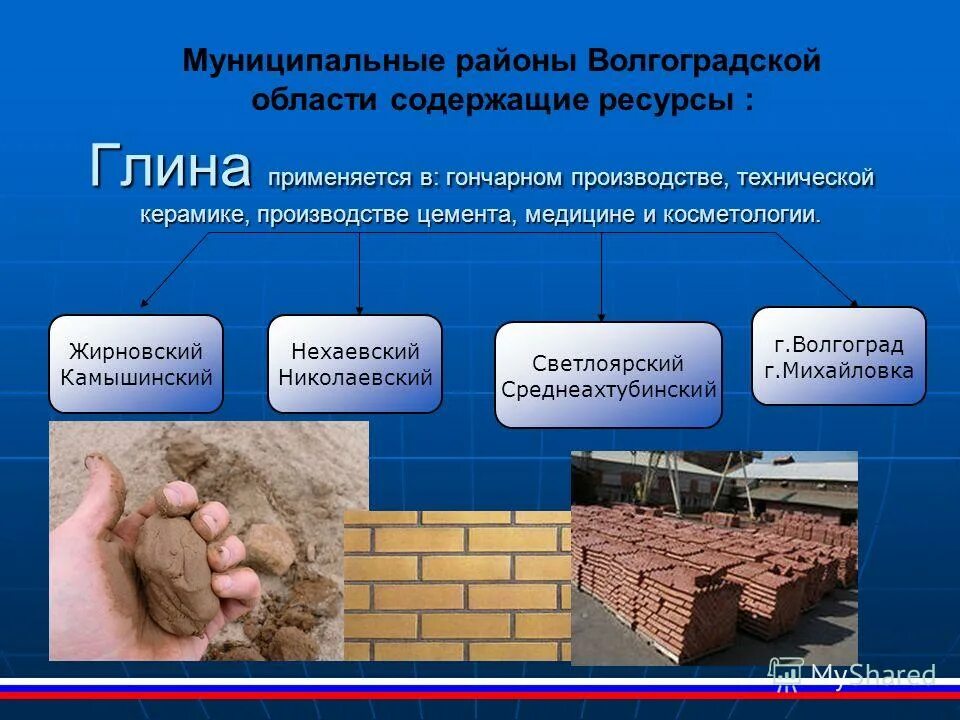 Муниципальные районы Волгоградской области содержащие ресурсы :

Глина применяется в: гончарном производстве, технической керамике, производстве цемента, медицине и косметологии.

Жирновский Камышинский

Нехаевский Николаевский

Светлоярский Среднеахтубинский

г.Волгоград г.Михайловка

MyShared